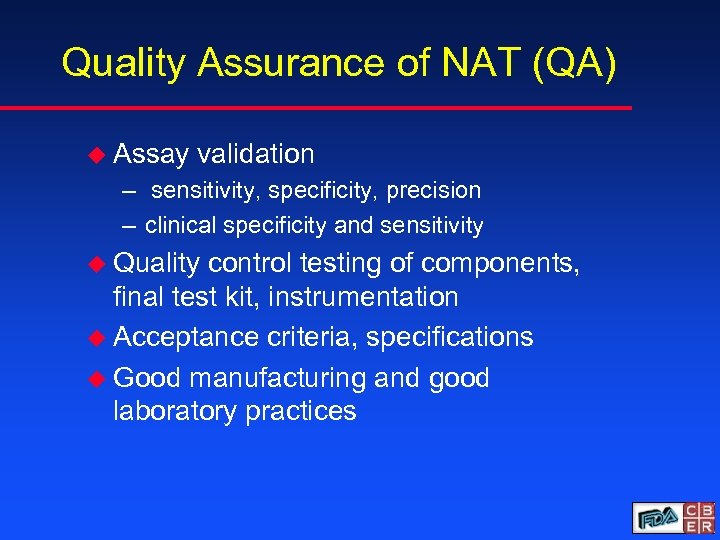 Quality Assurance of NAT (QA)

◆ Assay validation
– sensitivity, specificity, precision
– clinical specificity and sensitivity

◆ Quality control testing of components, final test kit, instrumentation

◆ Acceptance criteria, specifications

◆ Good manufacturing and good laboratory practices

FDA CBER